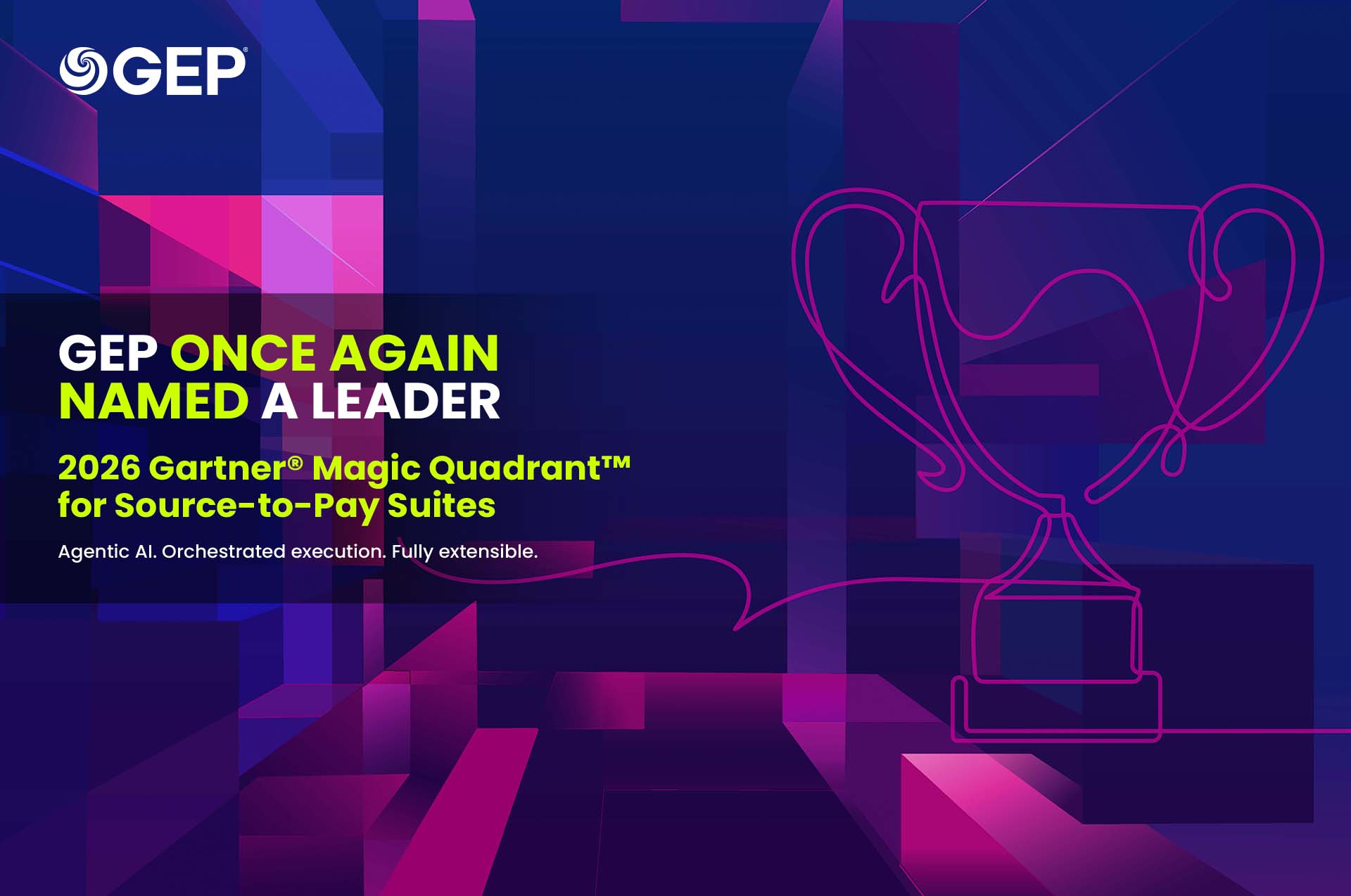 GEP®

GEP ONCE AGAIN NAMED A LEADER

2026 Gartner® Magic Quadrant™ for Source-to-Pay Suites

Agentic AI. Orchestrated execution. Fully extensible.